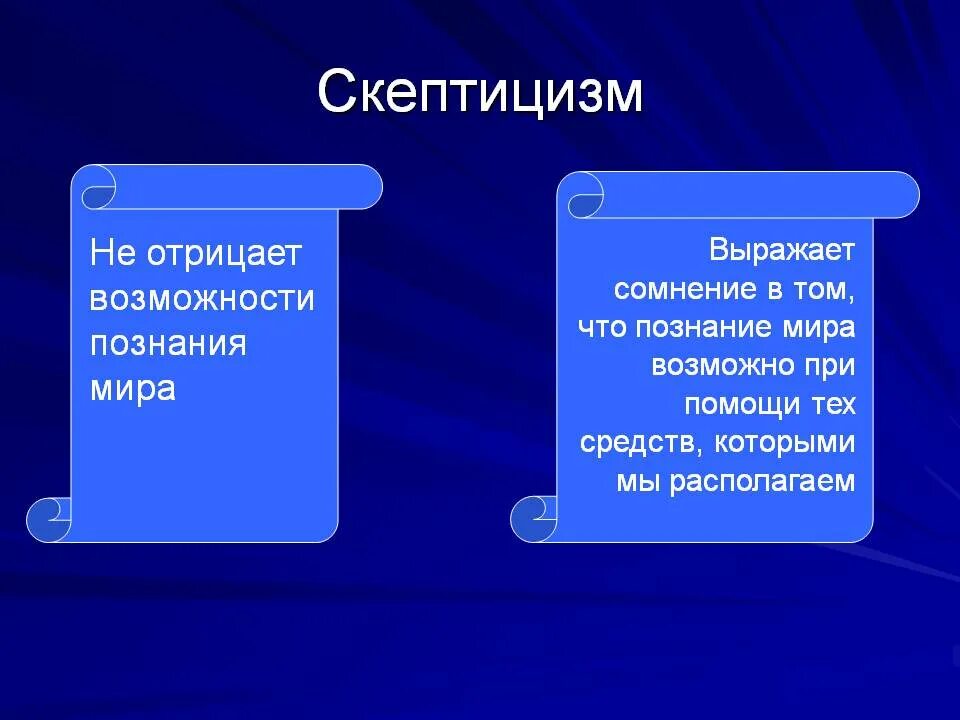 Скептицизм

Не отрицает возможности познания мира

Выражает сомнение в том, что познание мира возможно при помощи тех средств, которыми мы располагаем